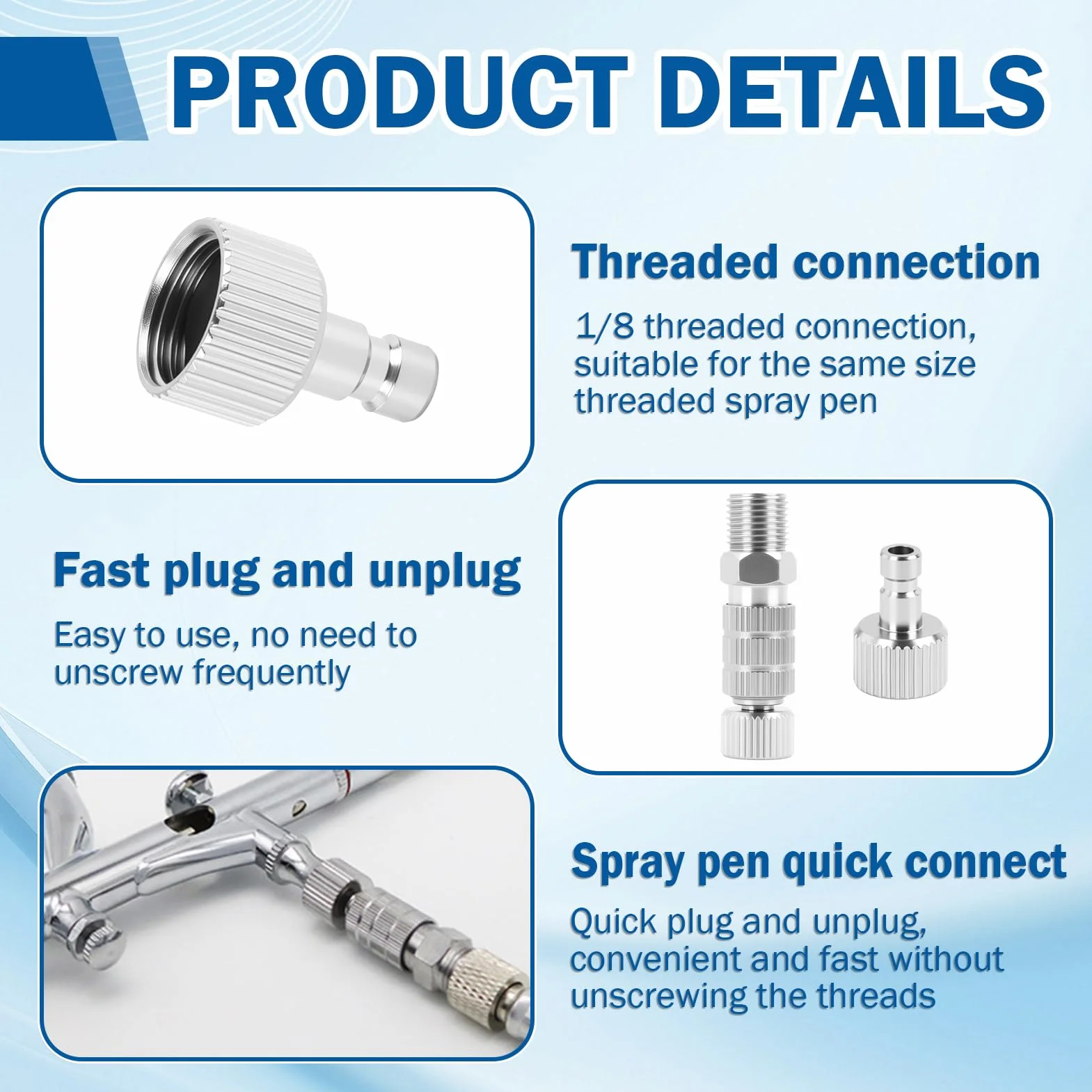 PRODUCT DETAILS

Threaded connection

1/8 threaded connection, suitable for the same size threaded spray pen

Fast plug and unplug

Easy to use, no need to unscrew frequently

Spray pen quick connect

Quick plug and unplug, convenient and fast without unscrewing the threads